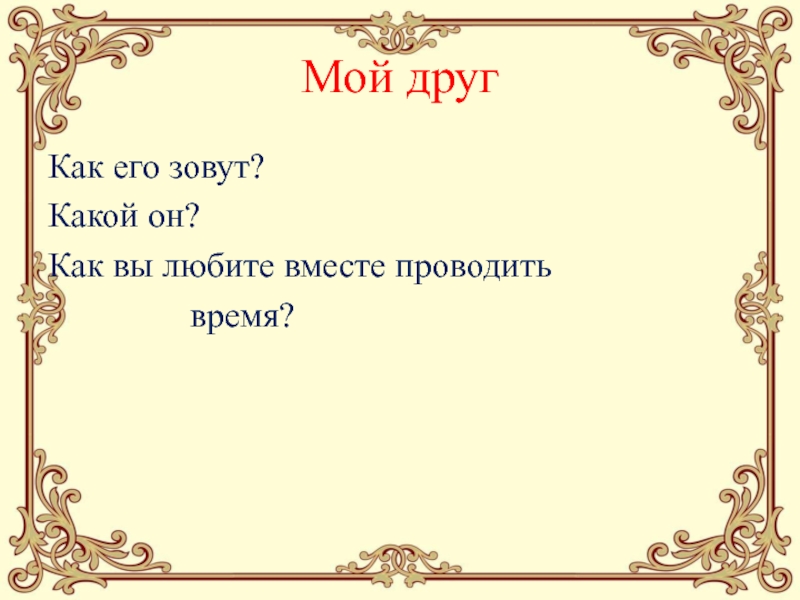 Мой друг

Как его зовут?
Какой он?
Как вы любите вместе проводить время?